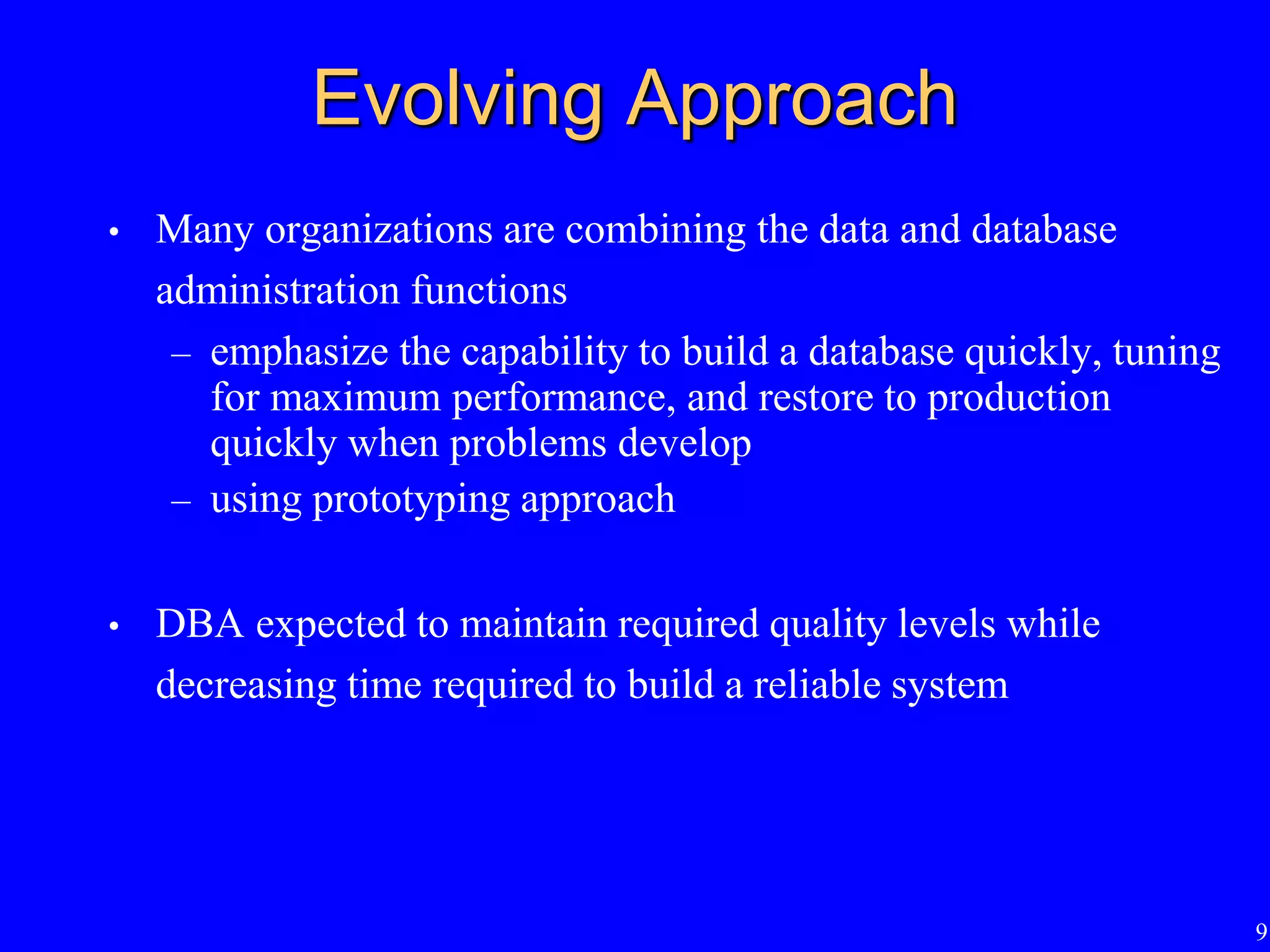 Evolving Approach

• Many organizations are combining the data and database administration functions
– emphasize the capability to build a database quickly, tuning for maximum performance, and restore to production quickly when problems develop
– using prototyping approach

• DBA expected to maintain required quality levels while decreasing time required to build a reliable system

9